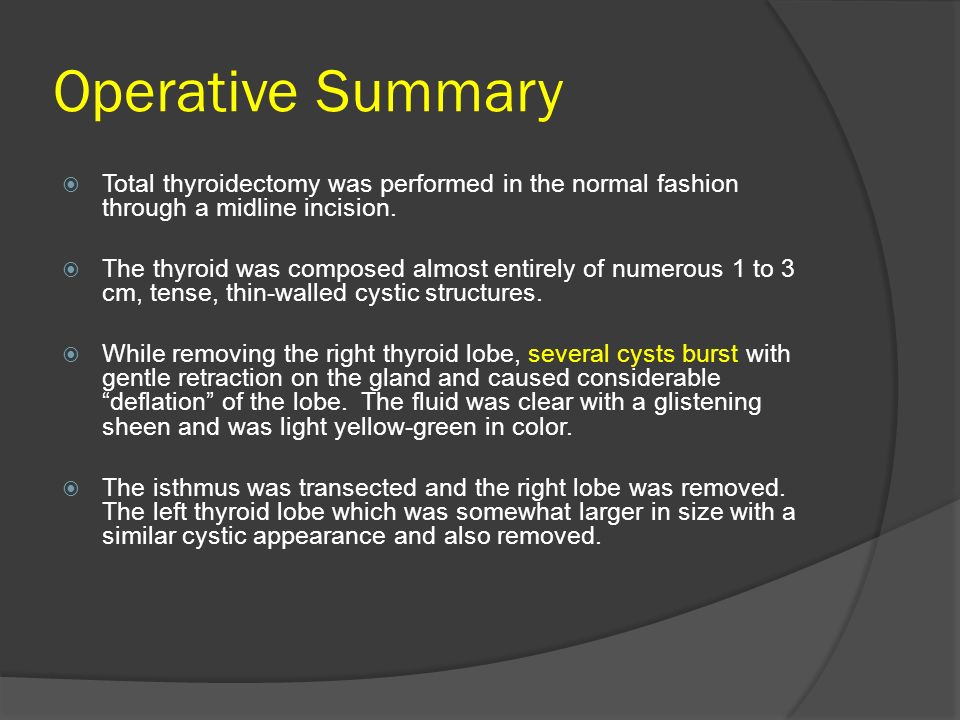 Operative Summary

Total thyroidectomy was performed in the normal fashion through a midline incision.

The thyroid was composed almost entirely of numerous 1 to 3 cm, tense, thin-walled cystic structures.

While removing the right thyroid lobe, several cysts burst with gentle retraction on the gland and caused considerable “deflation” of the lobe. The fluid was clear with a glistening sheen and was light yellow-green in color.

The isthmus was transected and the right lobe was removed. The left thyroid lobe which was somewhat larger in size with a similar cystic appearance and also removed.